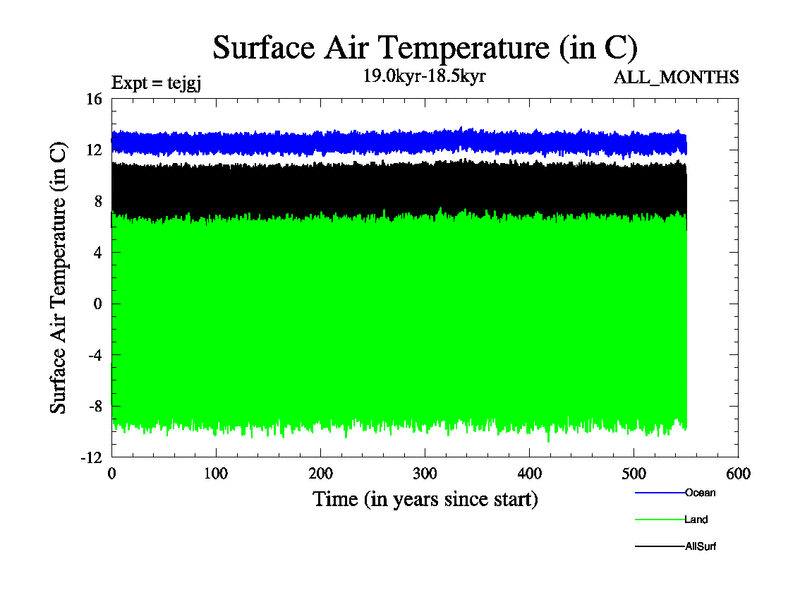 Surface Air Temperature (in C)

Expt = tejgj

19.0kyr-18.5kyr

ALL_MONTHS

Surface Air Temperature (in C)

16
12
8
4
0
-4
-8
-12

0
100
200
300
400
500
600

Time (in years since start)

Ocean
Land
AllSurf